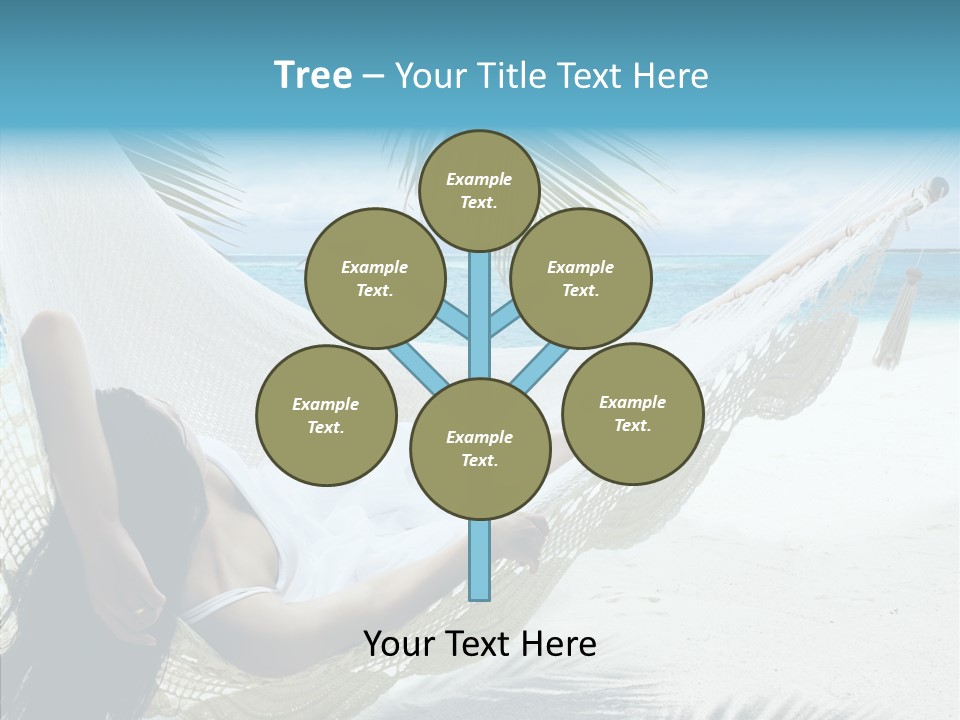 Tree – Your Title Text Here

Example Text.

Example Text.

Example Text.

Example Text.

Example Text.

Example Text.

Your Text Here